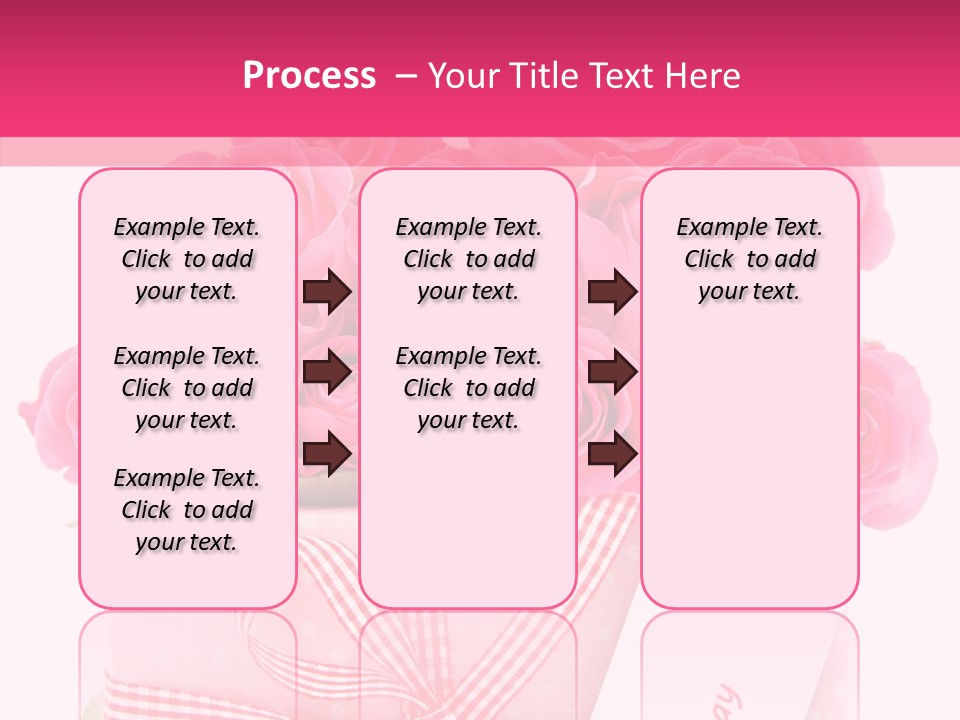 Process – Your Title Text Here

Example Text. Click to add your text.

Example Text. Click to add your text.

Example Text. Click to add your text.

Example Text. Click to add your text.

Example Text. Click to add your text.

Example Text. Click to add your text.